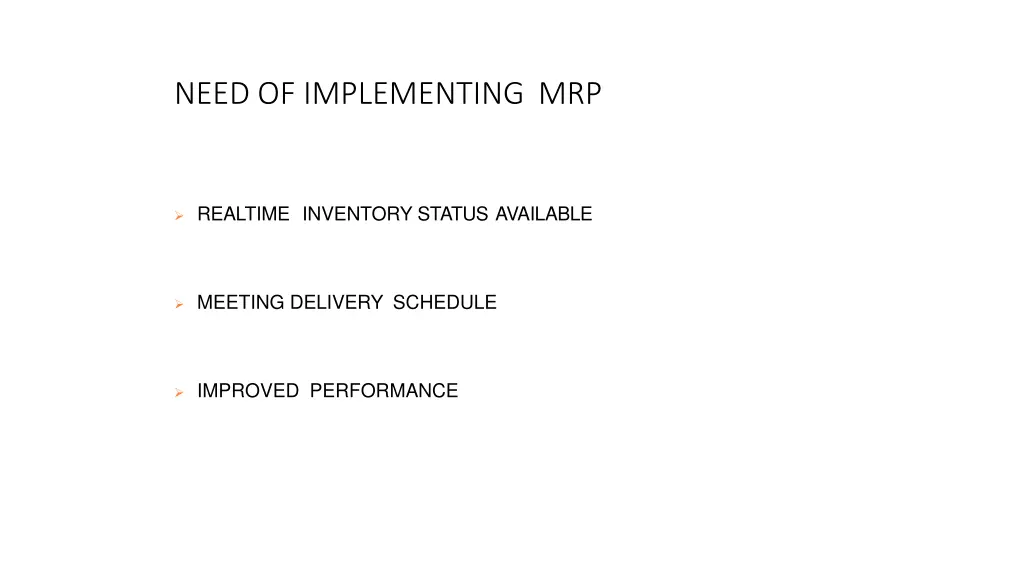 NEED OF IMPLEMENTING MRP

➢ REALTIME INVENTORY STATUS AVAILABLE

➢ MEETING DELIVERY SCHEDULE

➢ IMPROVED PERFORMANCE